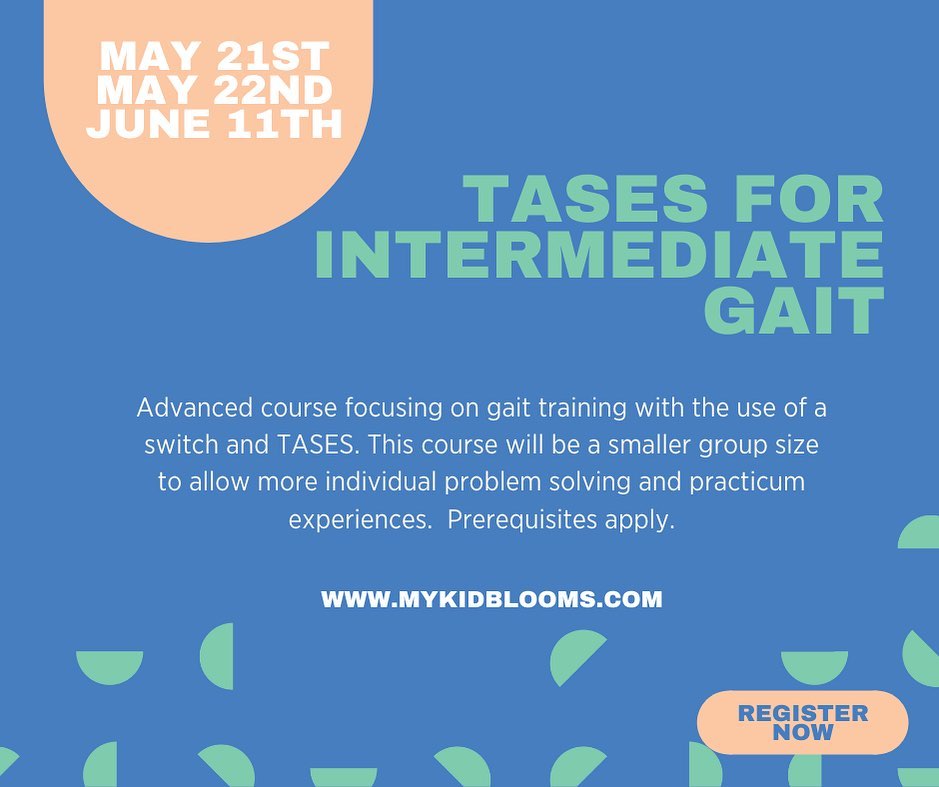 MAY 21ST
MAY 22ND
JUNE 11TH

TASES FOR INTERMEDIATE GAIT

Advanced course focusing on gait training with the use of a switch and TASES. This course will be a smaller group size to allow more individual problem solving and practicum experiences.  Prerequisites apply.

WWW.MYKIDBLOOMS.COM

REGISTER NOW